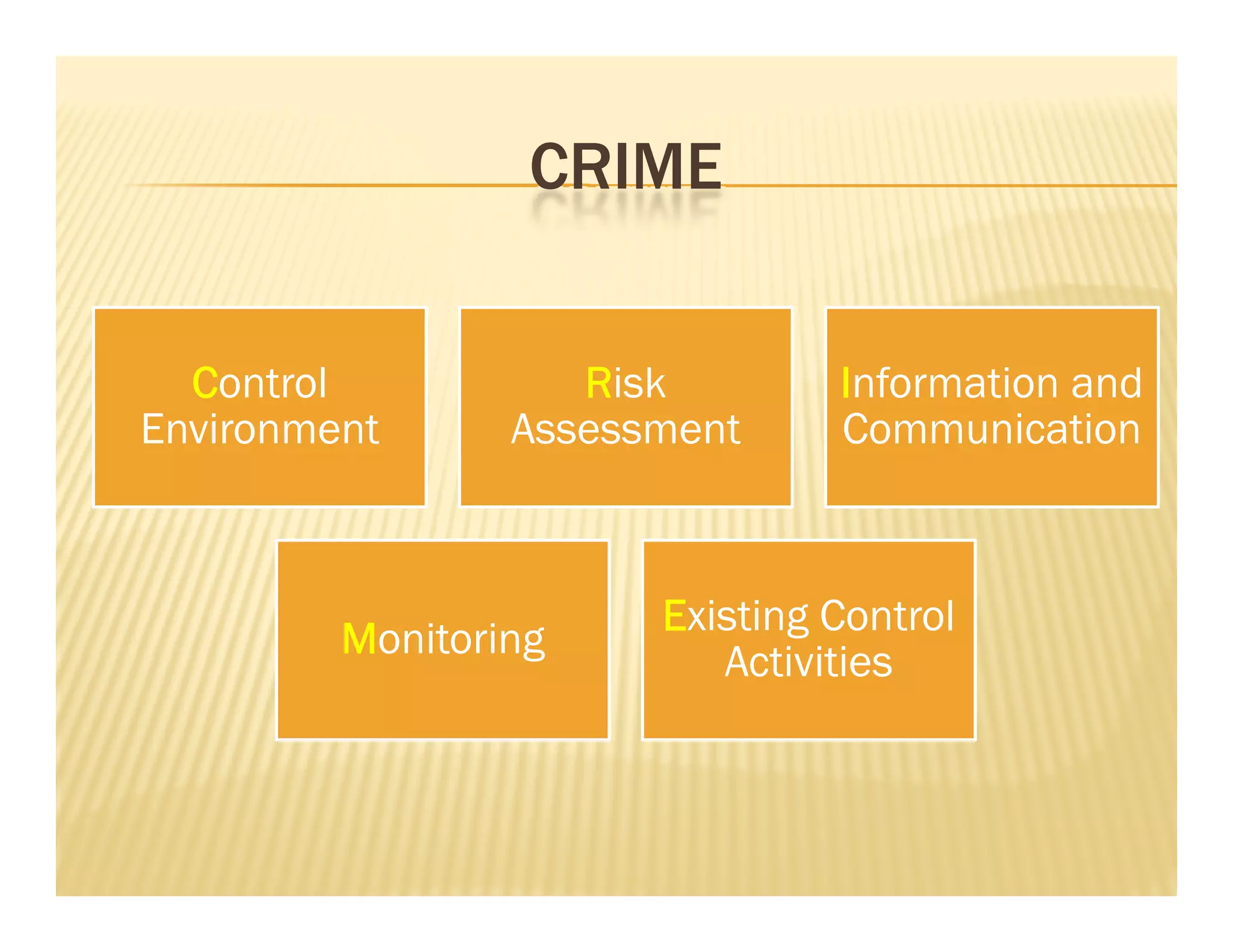 CRIME

Control Environment

Risk Assessment

Information and Communication

Monitoring

Existing Control Activities